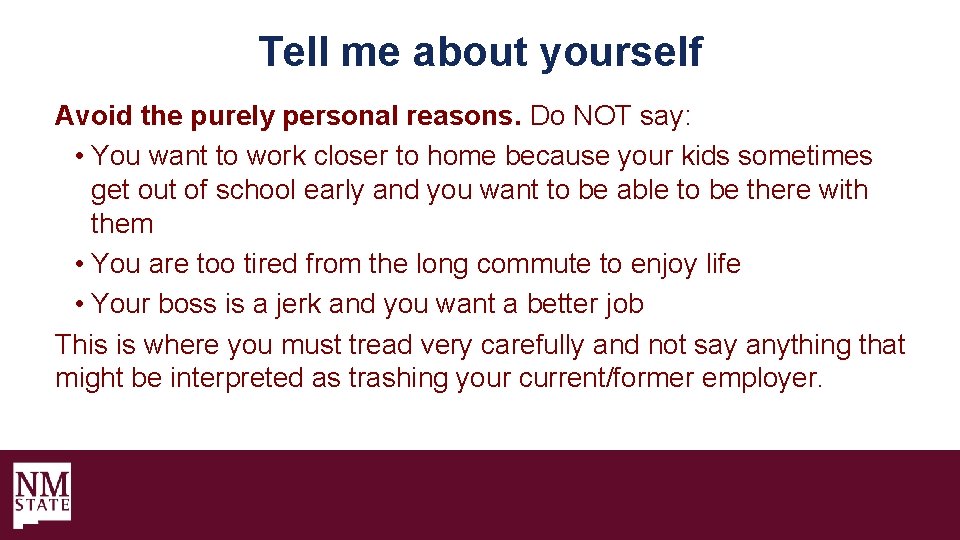 Tell me about yourself

Avoid the purely personal reasons. Do NOT say:

• You want to work closer to home because your kids sometimes get out of school early and you want to be able to be there with them
• You are too tired from the long commute to enjoy life
• Your boss is a jerk and you want a better job

This is where you must tread very carefully and not say anything that might be interpreted as trashing your current/former employer.

NM STATE